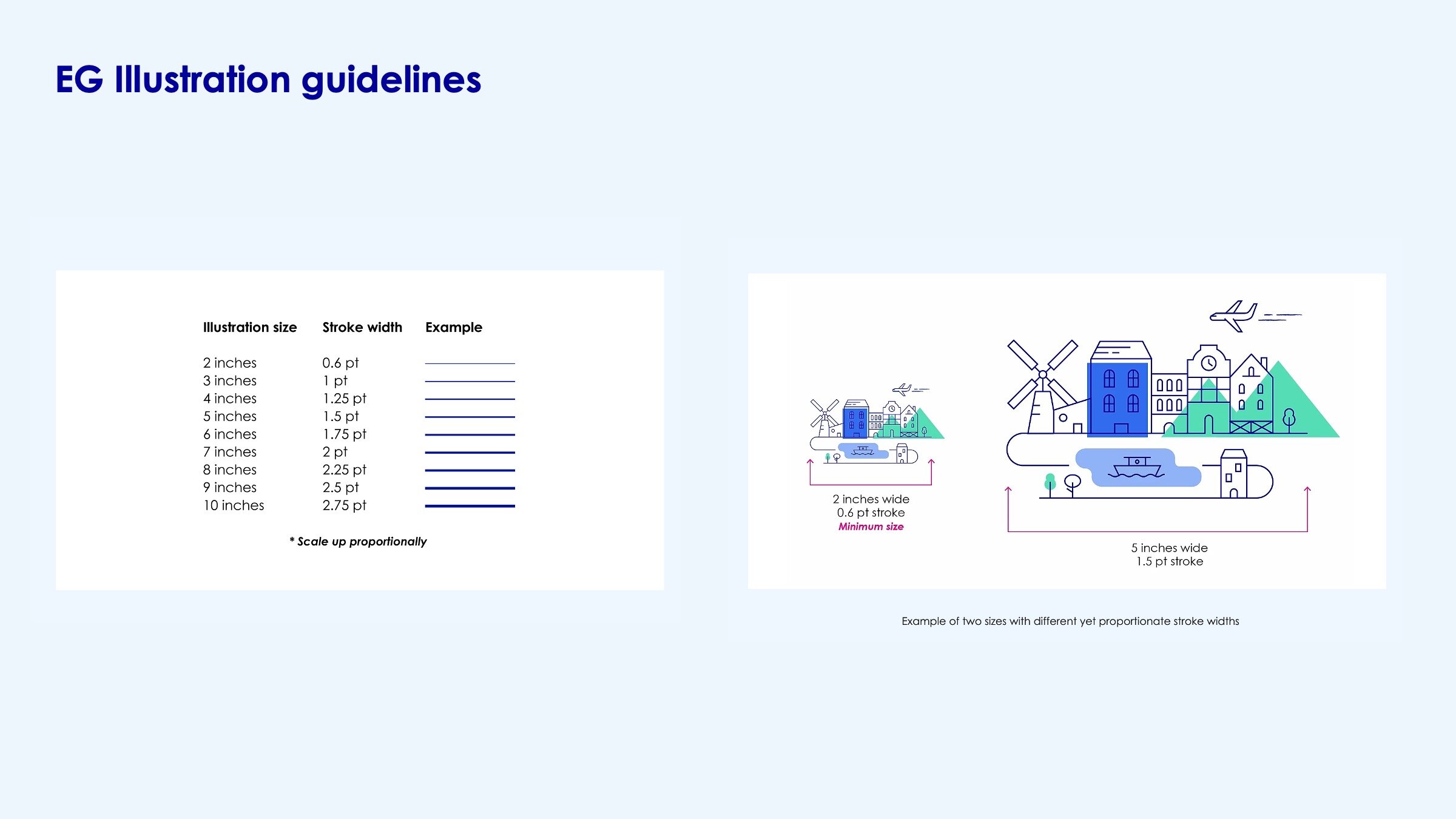 EG Illustration guidelines

| Illustration size | Stroke width | Example |
|---|---|---|
| 2 inches | 0.6 pt | |
| 3 inches | 1 pt | |
| 4 inches | 1.25 pt | |
| 5 inches | 1.5 pt | |
| 6 inches | 1.75 pt | |
| 7 inches | 2 pt | |
| 8 inches | 2.25 pt | |
| 9 inches | 2.5 pt | |
| 10 inches | 2.75 pt | |

* Scale up proportionally

2 inches wide
0.6 pt stroke
Minimum size

5 inches wide
1.5 pt stroke

Example of two sizes with different yet proportionate stroke widths